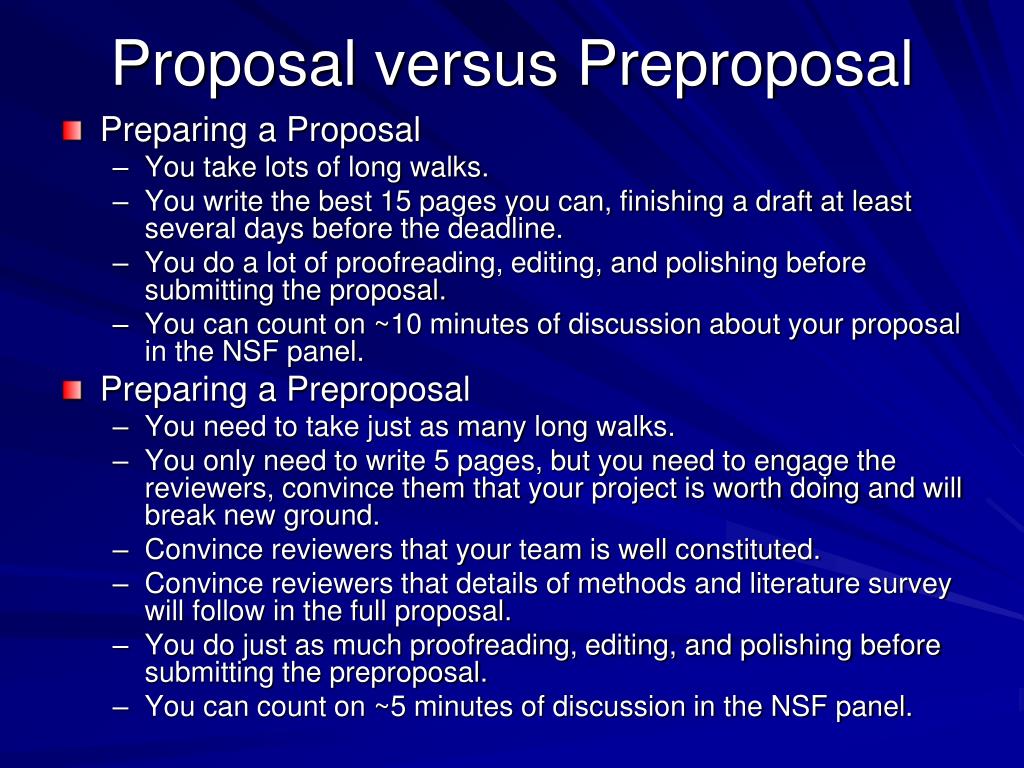 Proposal versus Preproposal

Preparing a Proposal
– You take lots of long walks.
– You write the best 15 pages you can, finishing a draft at least several days before the deadline.
– You do a lot of proofreading, editing, and polishing before submitting the proposal.
– You can count on ~10 minutes of discussion about your proposal in the NSF panel.

Preparing a Preproposal
– You need to take just as many long walks.
– You only need to write 5 pages, but you need to engage the reviewers, convince them that your project is worth doing and will break new ground.
– Convince reviewers that your team is well constituted.
– Convince reviewers that details of methods and literature survey will follow in the full proposal.
– You do just as much proofreading, editing, and polishing before submitting the preproposal.
– You can count on ~5 minutes of discussion in the NSF panel.